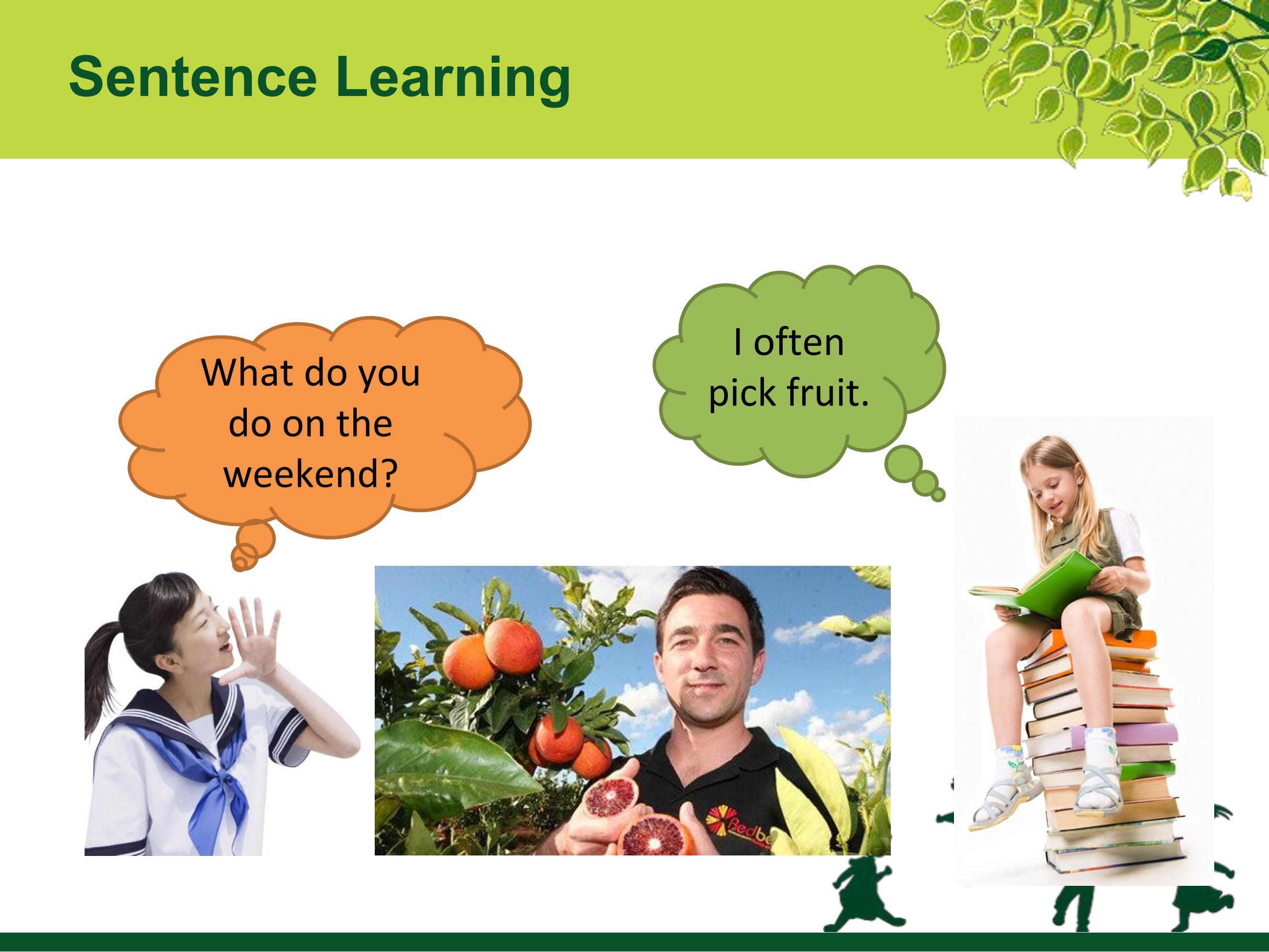 Sentence Learning

What do you do on the weekend?

I often pick fruit.